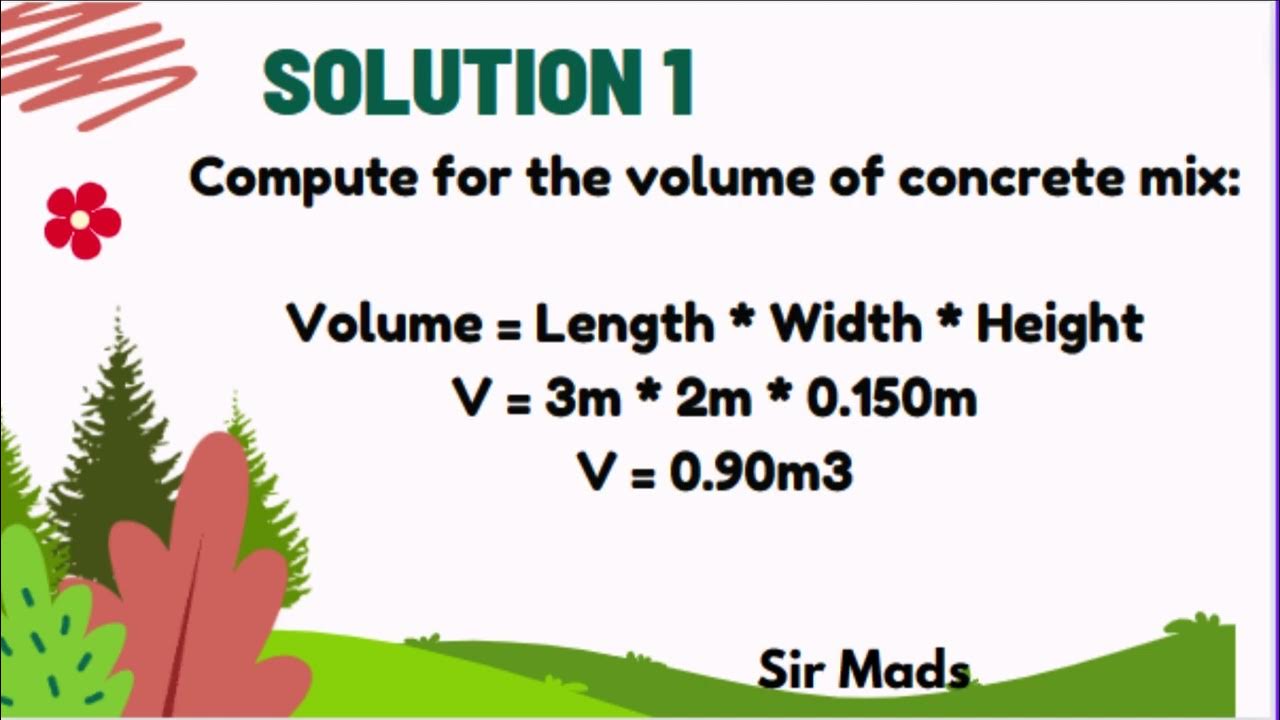 SOLUTION 1

Compute for the volume of concrete mix:

Volume = Length * Width * Height
V = 3m * 2m * 0.150m
V = 0.90m3

Sir Mads